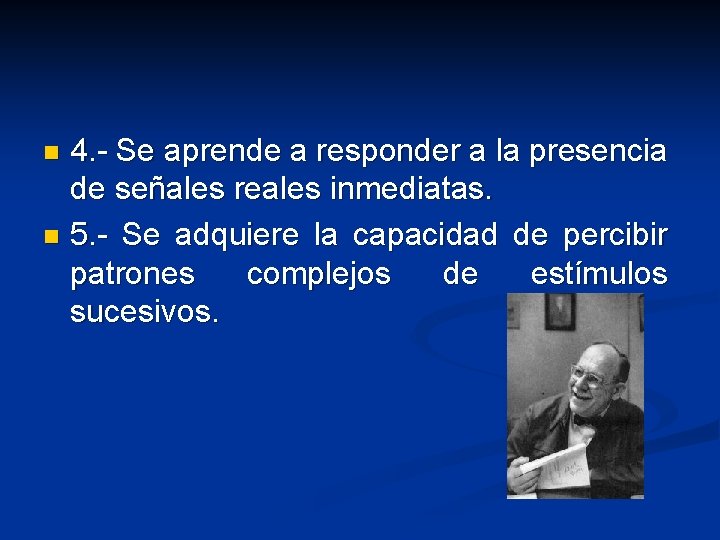 4.- Se aprende a responder a la presencia de señales reales inmediatas.

5.- Se adquiere la capacidad de percibir patrones complejos de estímulos sucesivos.